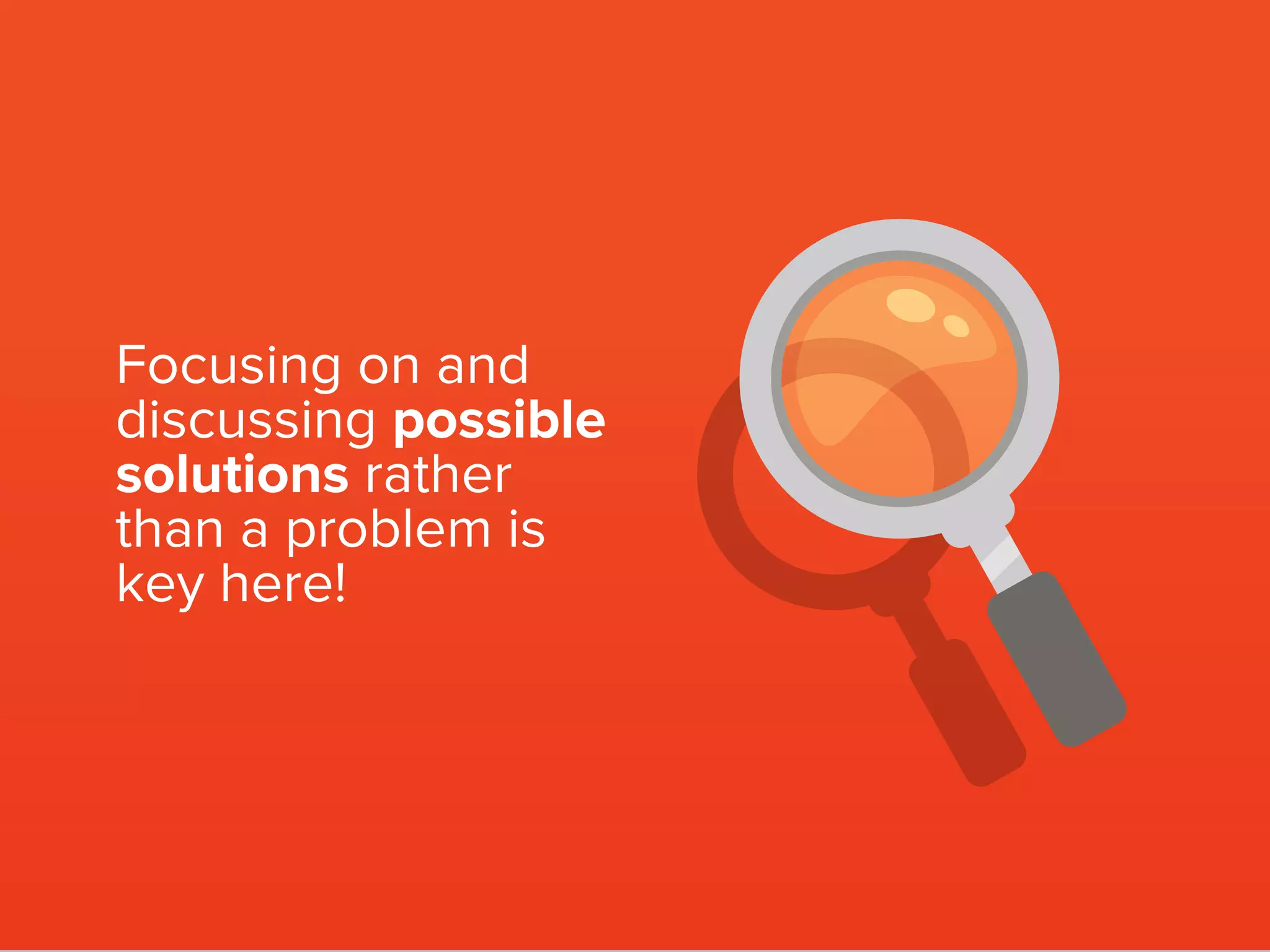 Focusing on and discussing possible solutions rather than a problem is key here!